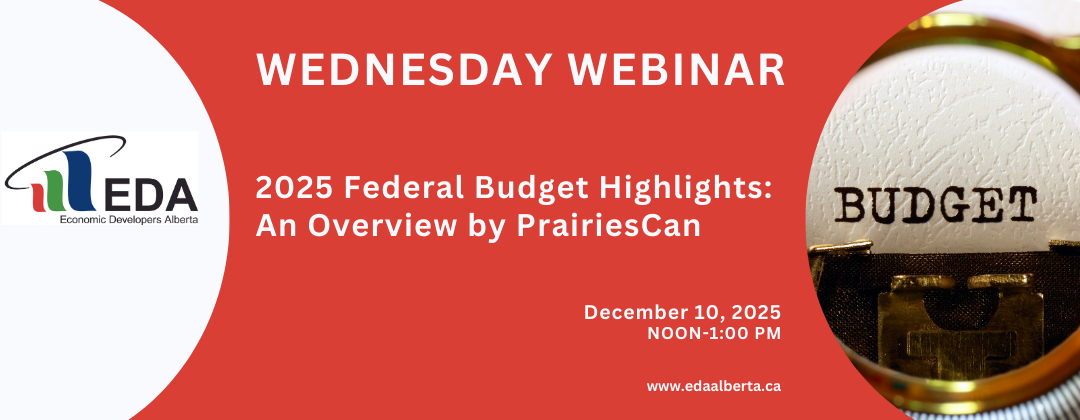 EDA
Economic Developers Alberta

WEDNESDAY WEBINAR

2025 Federal Budget Highlights: An Overview by PrairiesCan

December 10, 2025
NOON-1:00 PM

www.edaalberta.ca

BUDGET